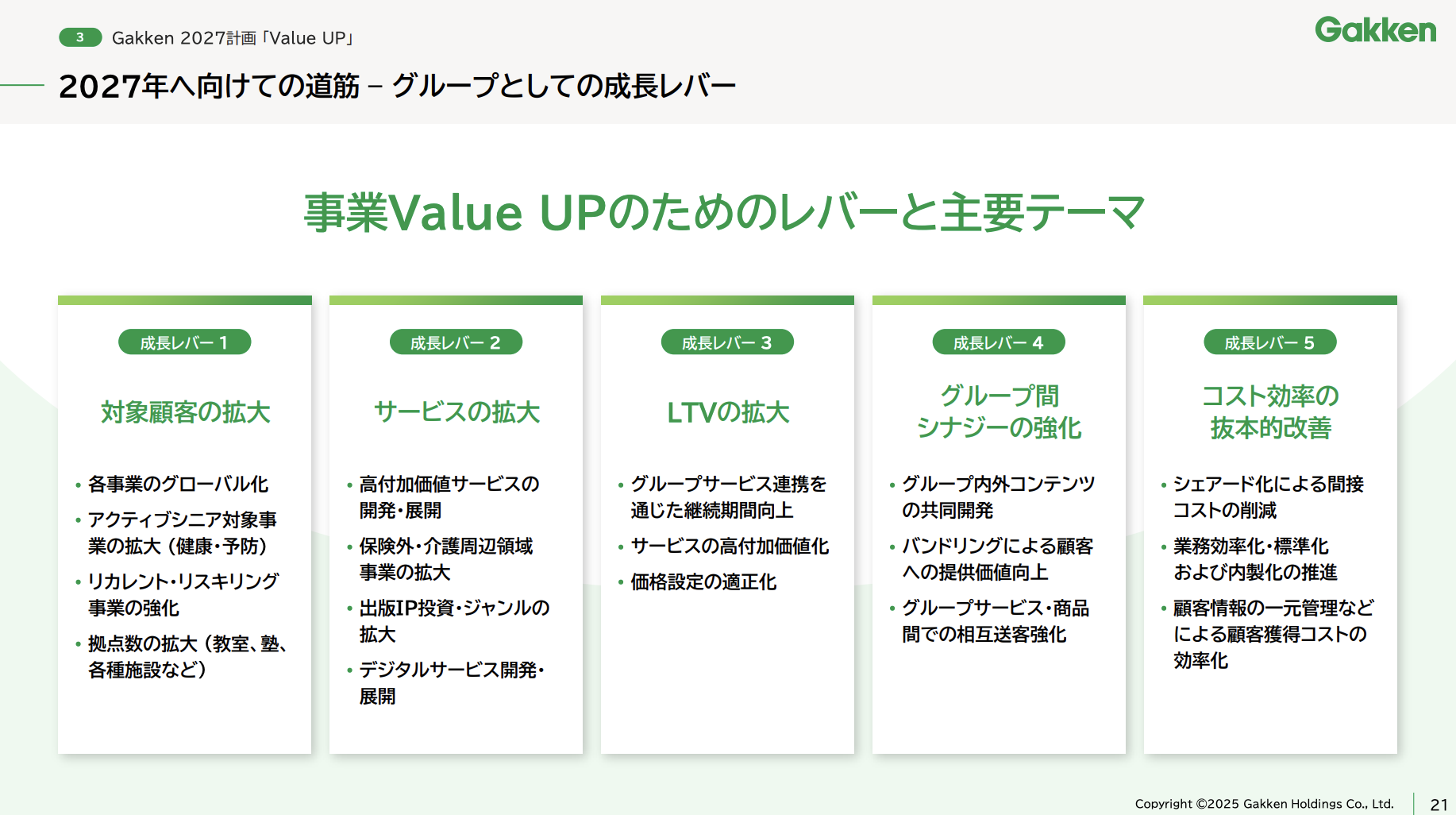 3 Gakken 2027計画「Value UP」

Gakken

2027年へ向けての道筋 – グループとしての成長レバー

事業Value UPのためのレバーと主要テーマ

成長レバー 1

対象顧客の拡大

• 各事業のグローバル化
• アクティブシニア対象事業の拡大（健康・予防）
• リカレント・リスキリング事業の強化
• 拠点数の拡大（教室、塾、各種施設など）

成長レバー 2

サービスの拡大

• 高付加価値サービスの開発・展開
• 保険外・介護周辺領域事業の拡大
• 出版IP投資・ジャンルの拡大
• デジタルサービス開発・展開

成長レバー 3

LTVの拡大

• グループサービス連携を通じた継続期間向上
• サービスの高付加価値化
• 価格設定の適正化

成長レバー 4

グループ間シナジーの強化

• グループ内外コンテンツの共同開発
• バンドリングによる顧客への提供価値向上
• グループサービス・商品間での相互送客強化

成長レバー 5

コスト効率の抜本的改善

• シェアード化による間接コストの削減
• 業務効率化・標準化および内製化の推進
• 顧客情報の一元管理などによる顧客獲得コストの効率化

Copyright ©2025 Gakken Holdings Co., Ltd. 21